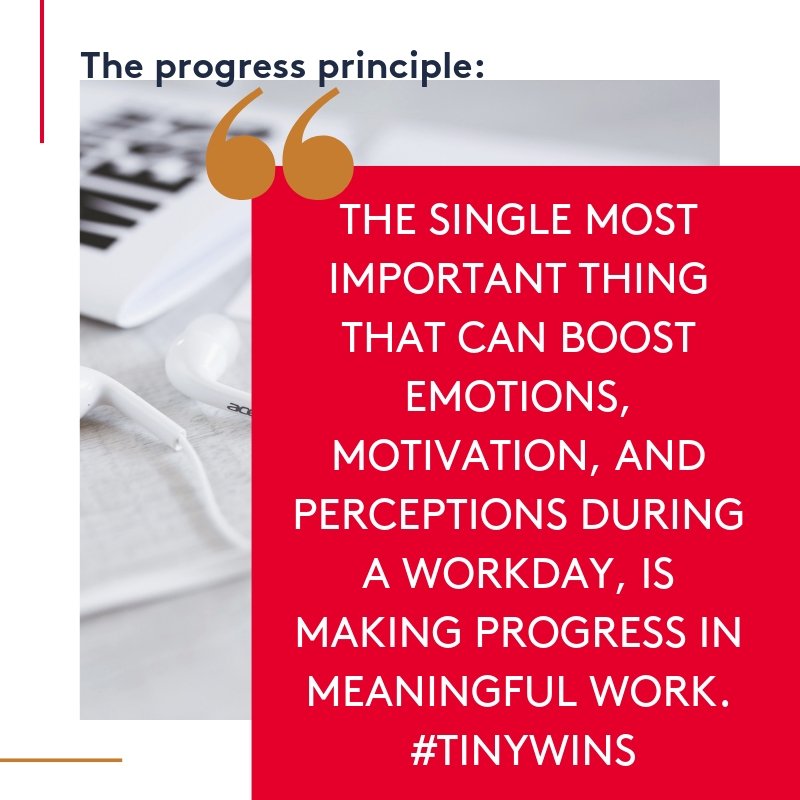 The progress principle:

THE SINGLE MOST IMPORTANT THING THAT CAN BOOST EMOTIONS, MOTIVATION, AND PERCEPTIONS DURING A WORKDAY, IS MAKING PROGRESS IN MEANINGFUL WORK. #TINYWINS